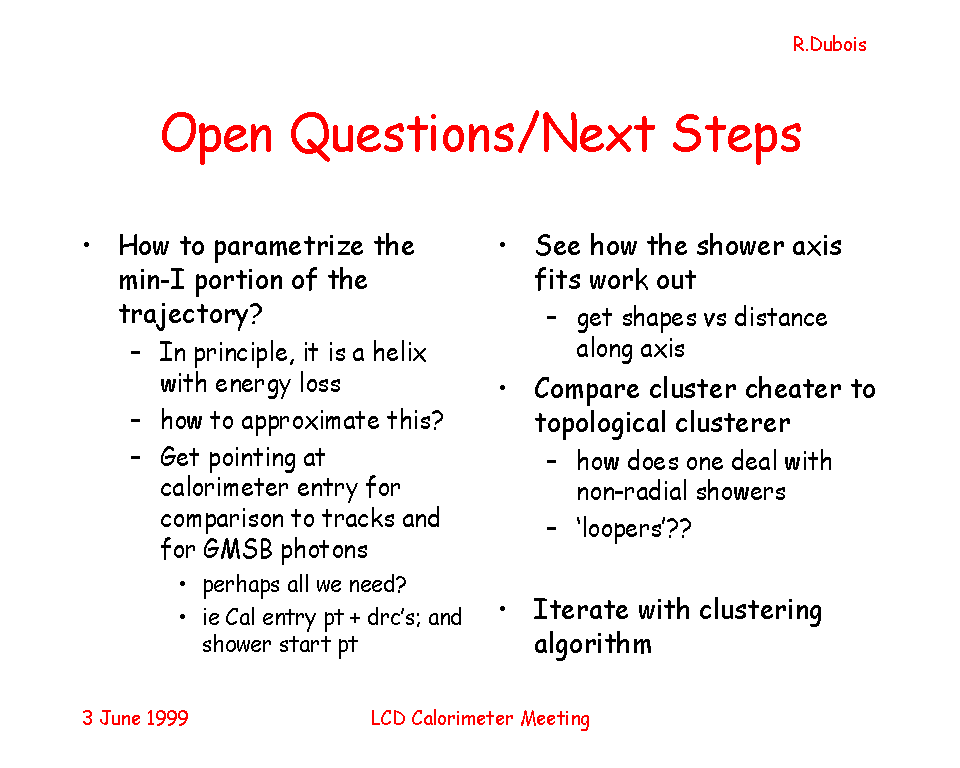 R.Dubois

Open Questions/Next Steps

• How to parametrize the min-I portion of the trajectory?
 – In principle, it is a helix with energy loss
 – how to approximate this?
 – Get pointing at calorimeter entry for comparison to tracks and for GMSB photons
  • perhaps all we need?
  • ie Cal entry pt + drc's; and shower start pt

• See how the shower axis fits work out
 – get shapes vs distance along axis
• Compare cluster cheater to topological clusterer
 – how does one deal with non-radial showers
 – 'loopers'??

• Iterate with clustering algorithm

3 June 1999

LCD Calorimeter Meeting